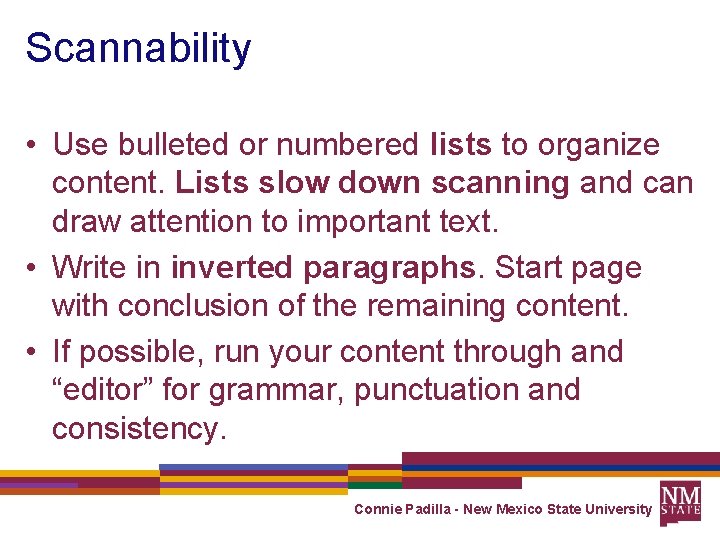 Scannability

• Use bulleted or numbered lists to organize content. Lists slow down scanning and can draw attention to important text.
• Write in inverted paragraphs. Start page with conclusion of the remaining content.
• If possible, run your content through and “editor” for grammar, punctuation and consistency.

Connie Padilla - New Mexico State University

NM STATE